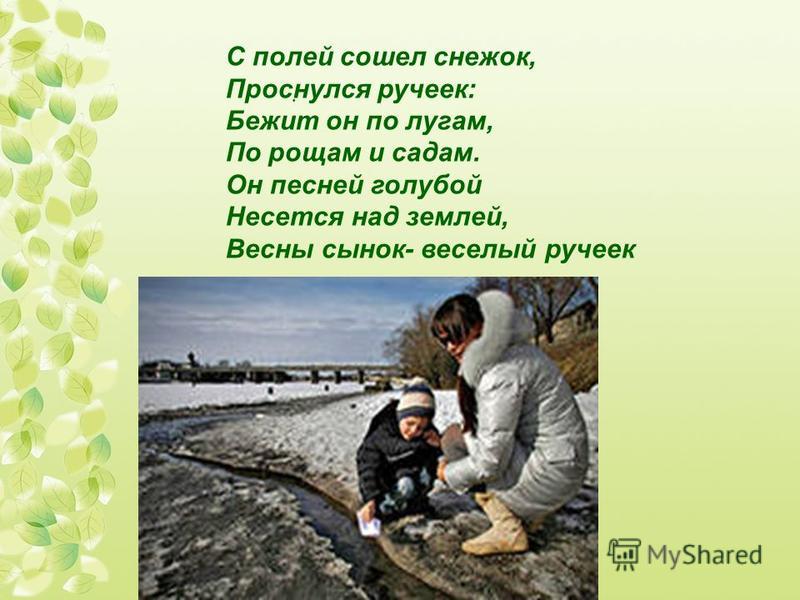 С полей сошел снежок,
Проснулся ручеек:
Бежит он по лугам,
По рощам и садам.
Он песней голубой
Несется над землей,
Весны сынок- веселый ручеек

MyShared